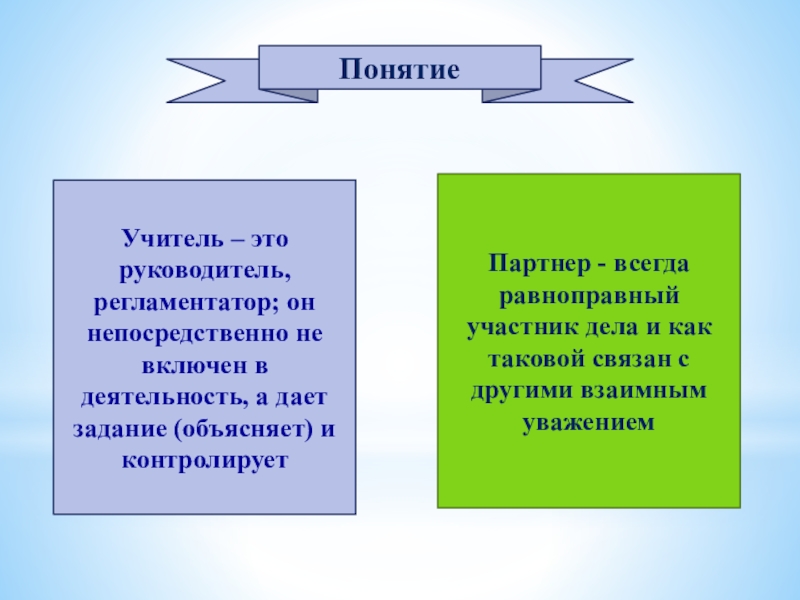 Понятие

Учитель – это руководитель, регламентатор; он непосредственно не включен в деятельность, а дает задание (объясняет) и контролирует

Партнер - всегда равноправный участник дела и как таковой связан с другими взаимным уважением